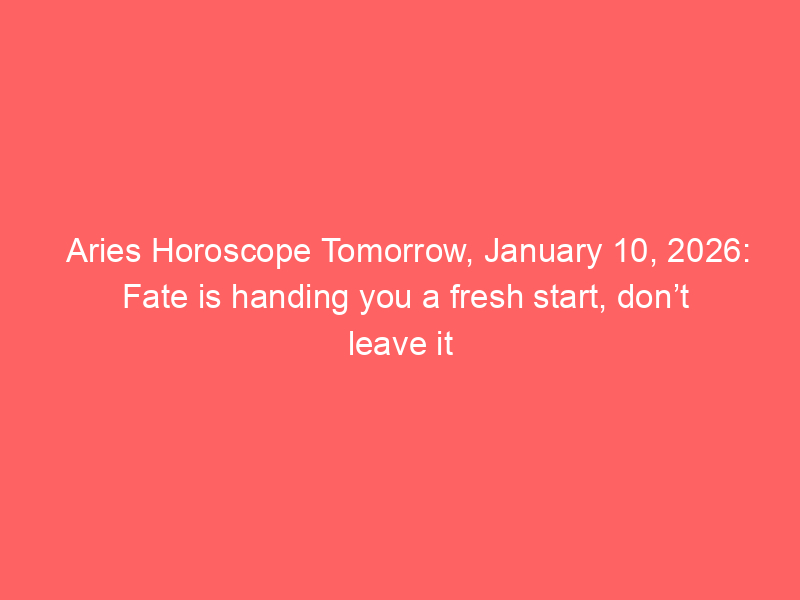 Aries Horoscope Tomorrow, January 10, 2026: Fate is handing you a fresh start, don’t leave it